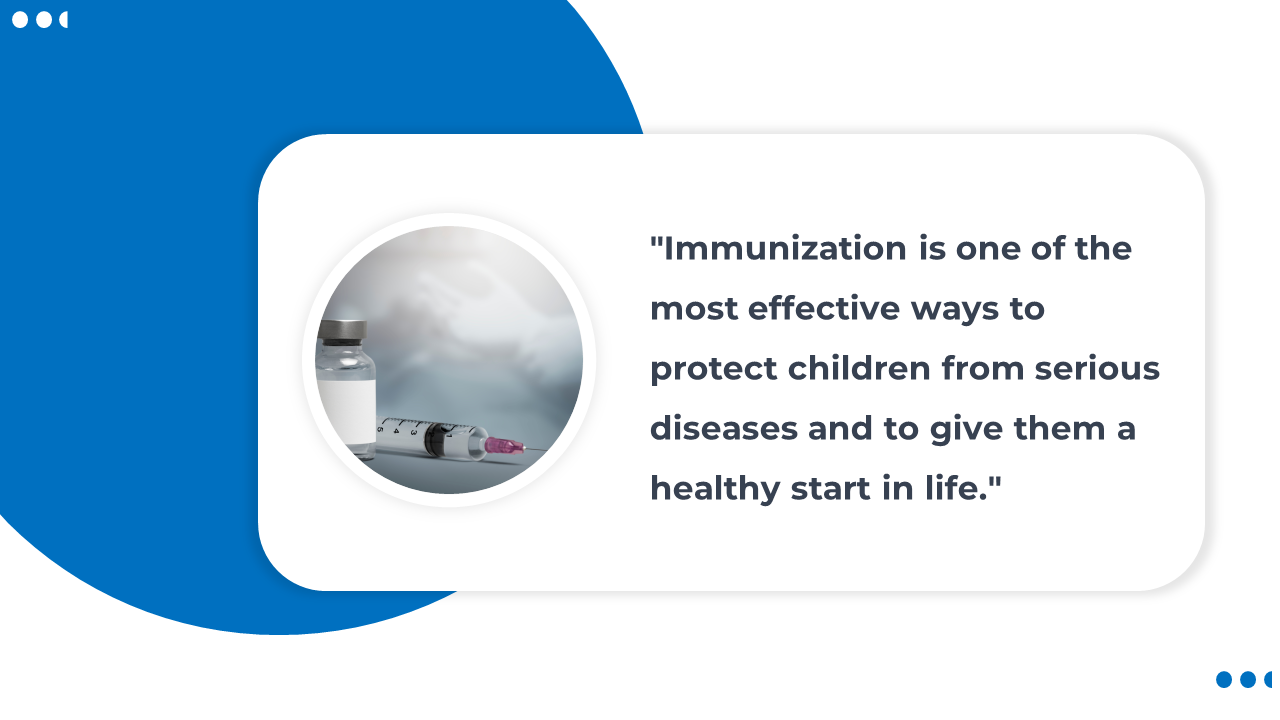 "Immunization is one of the most effective ways to protect children from serious diseases and to give them a healthy start in life."